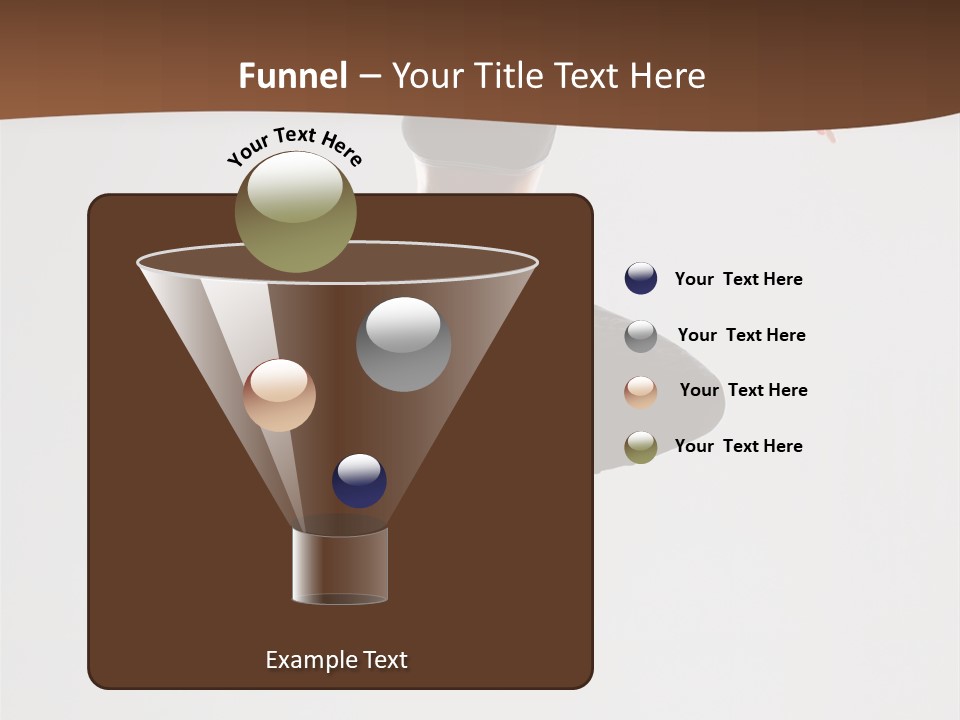 Funnel – Your Title Text Here

Your Text Here

Your Text Here

Your Text Here

Your Text Here

Your Text Here

Example Text